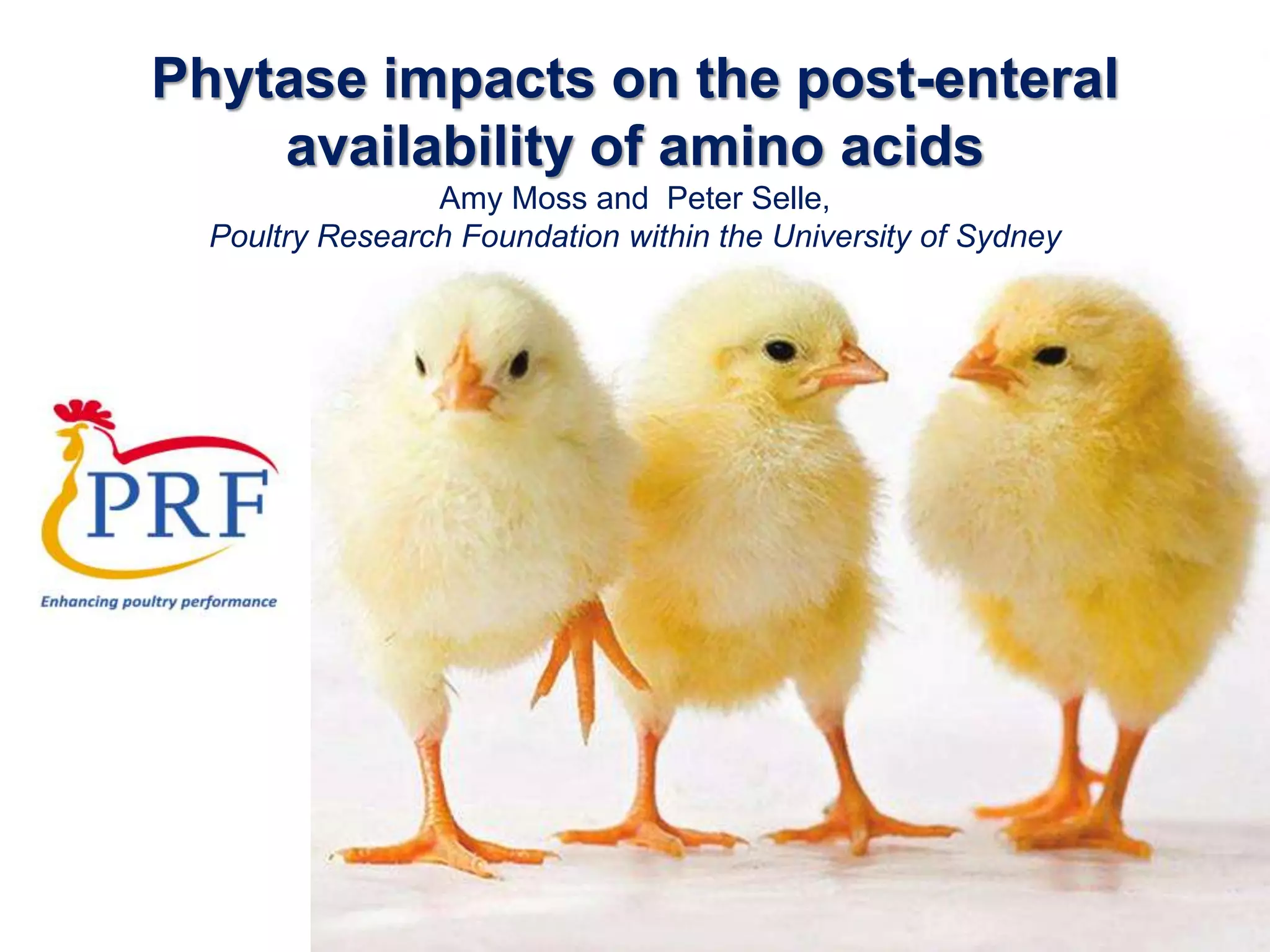 Phytase impacts on the post-enteral availability of amino acids
Amy Moss and Peter Selle,
Poultry Research Foundation within the University of Sydney

PRF
Enhancing poultry performance